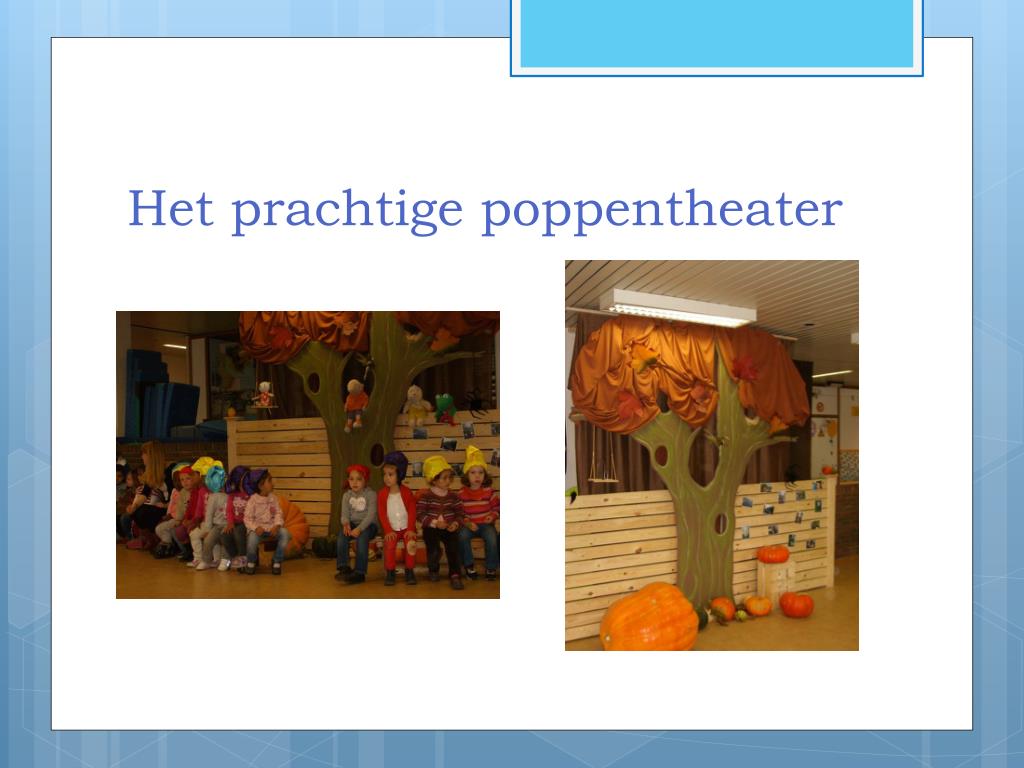 Het prachtige poppentheater